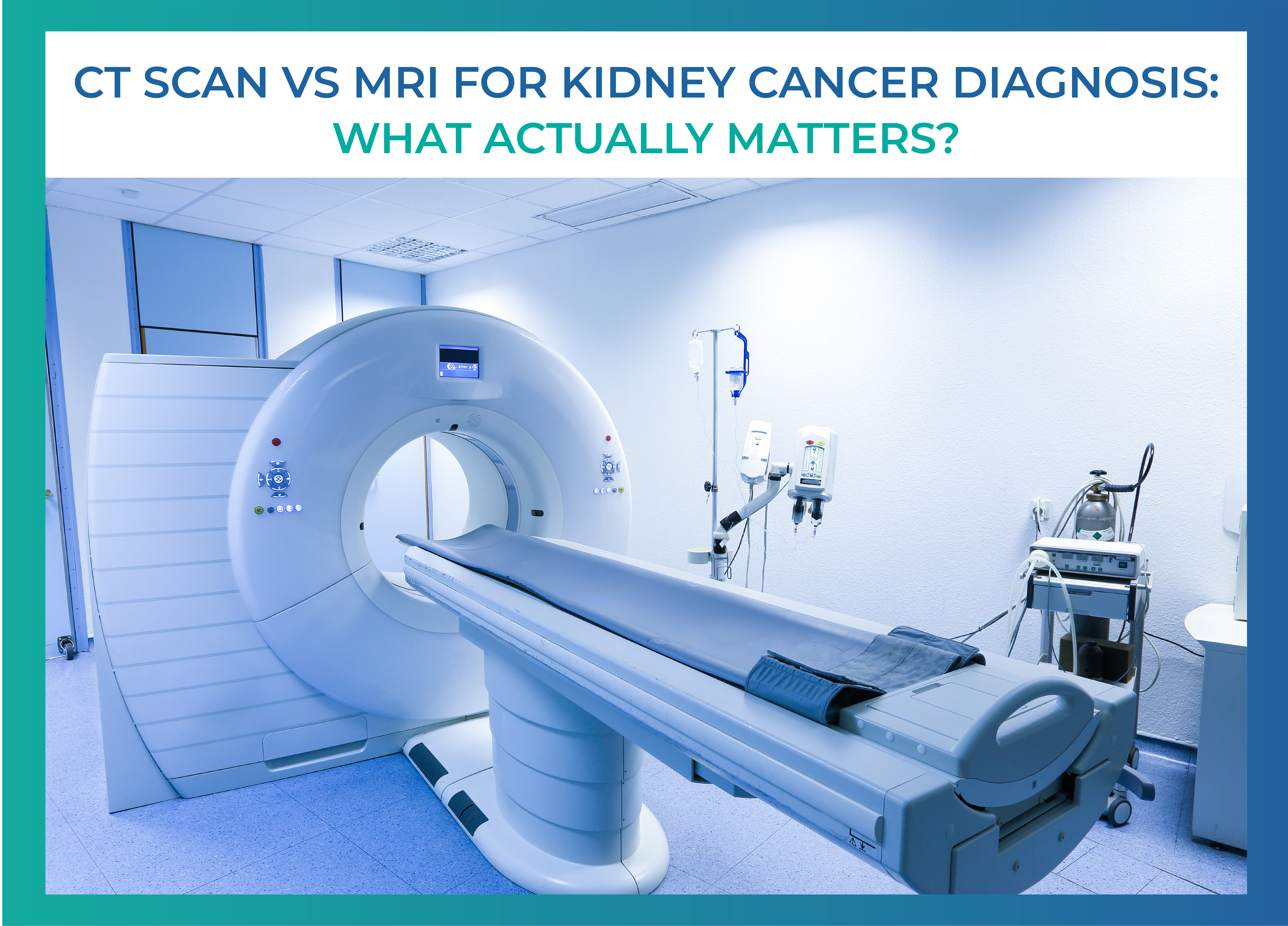 CT SCAN VS MRI FOR KIDNEY CANCER DIAGNOSIS:
WHAT ACTUALLY MATTERS?